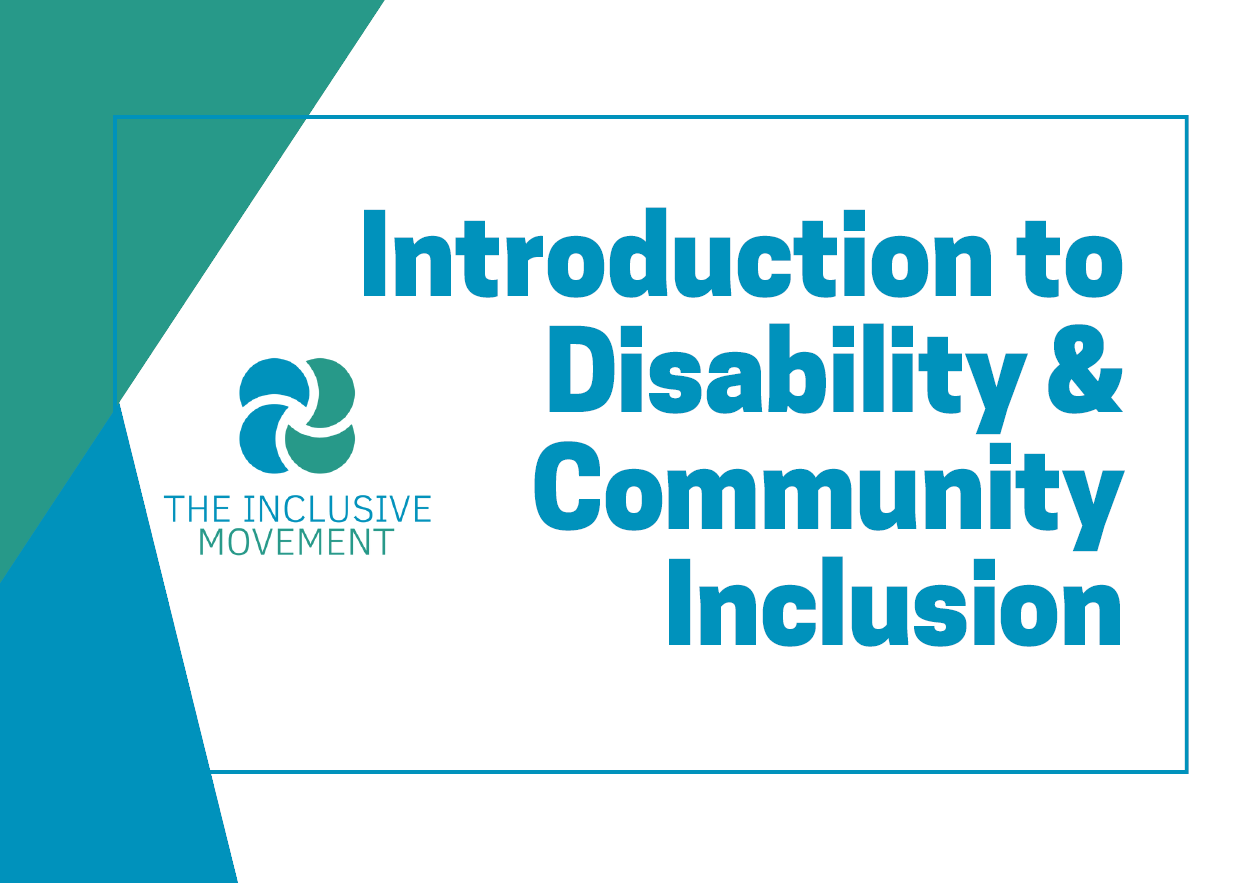 THE INCLUSIVE MOVEMENT

Introduction to Disability & Community Inclusion